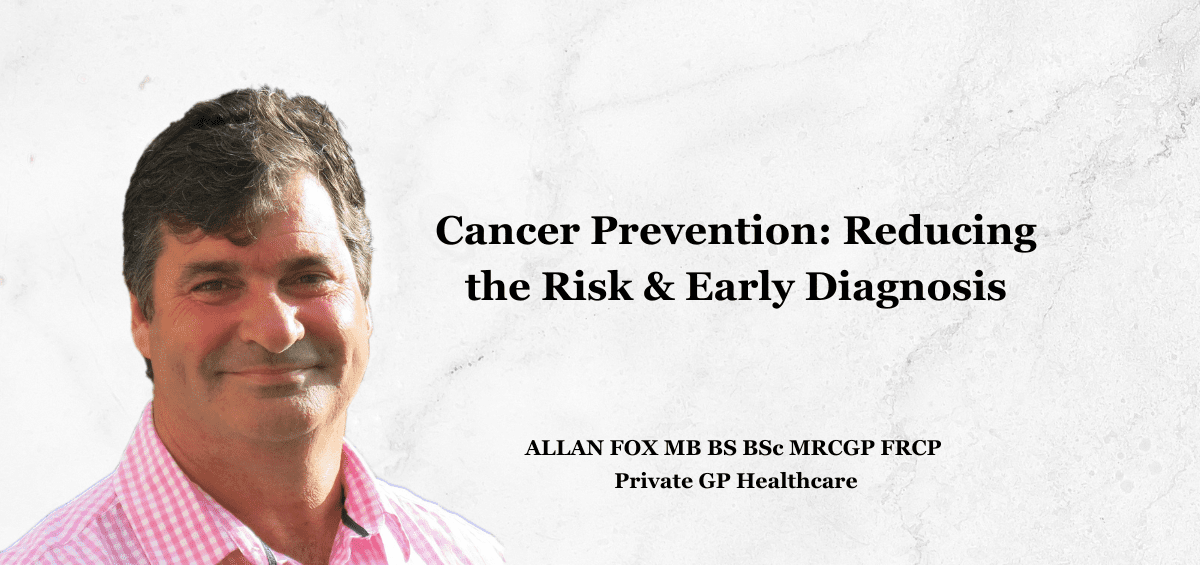 Cancer Prevention: Reducing the Risk & Early Diagnosis

ALLAN FOX MB BS BSc MRCGP FRCP
Private GP Healthcare